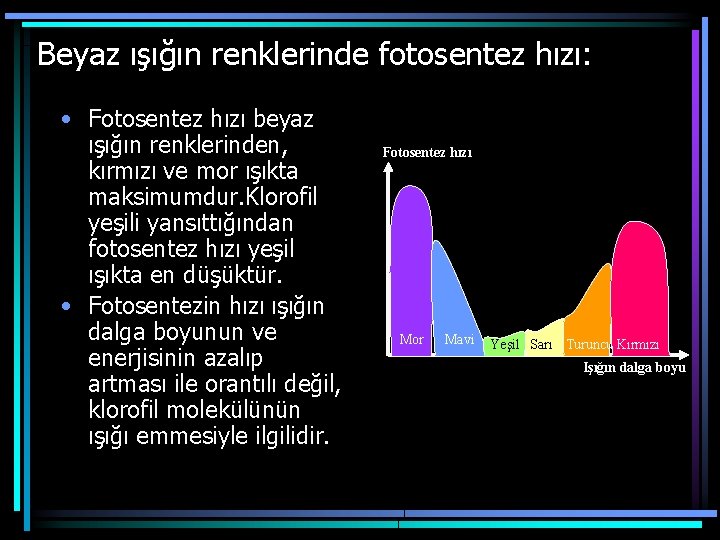 Beyaz ışığın renklerinde fotosentez hızı:

• Fotosentez hızı beyaz ışığın renklerinden, kırmızı ve mor ışıkta maksimumdur.Klorofil yeşili yansıttığından fotosentez hızı yeşil ışıkta en düşüktür.
• Fotosentezin hızı ışığın dalga boyunun ve enerjisinin azalıp artması ile orantılı değil, klorofil molekülünün ışığı emmesiyle ilgilidir.

Fotosentez hızı
Mor
Mavi
Yeşil
Sarı
Turuncu
Kırmızı
Işığın dalga boyu